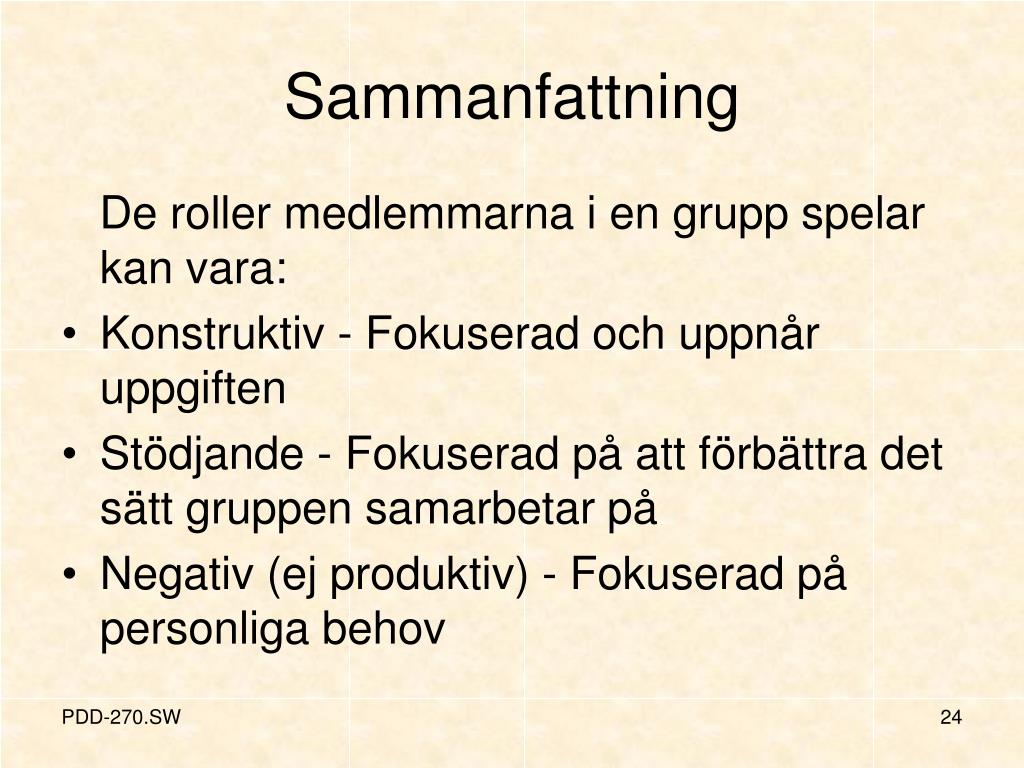 Sammanfattning

De roller medlemmarna i en grupp spelar kan vara:

• Konstruktiv - Fokuserad och uppnår uppgiften
• Stödjande - Fokuserad på att förbättra det sätt gruppen samarbetar på
• Negativ (ej produktiv) - Fokuserad på personliga behov

PDD-270.SW

24